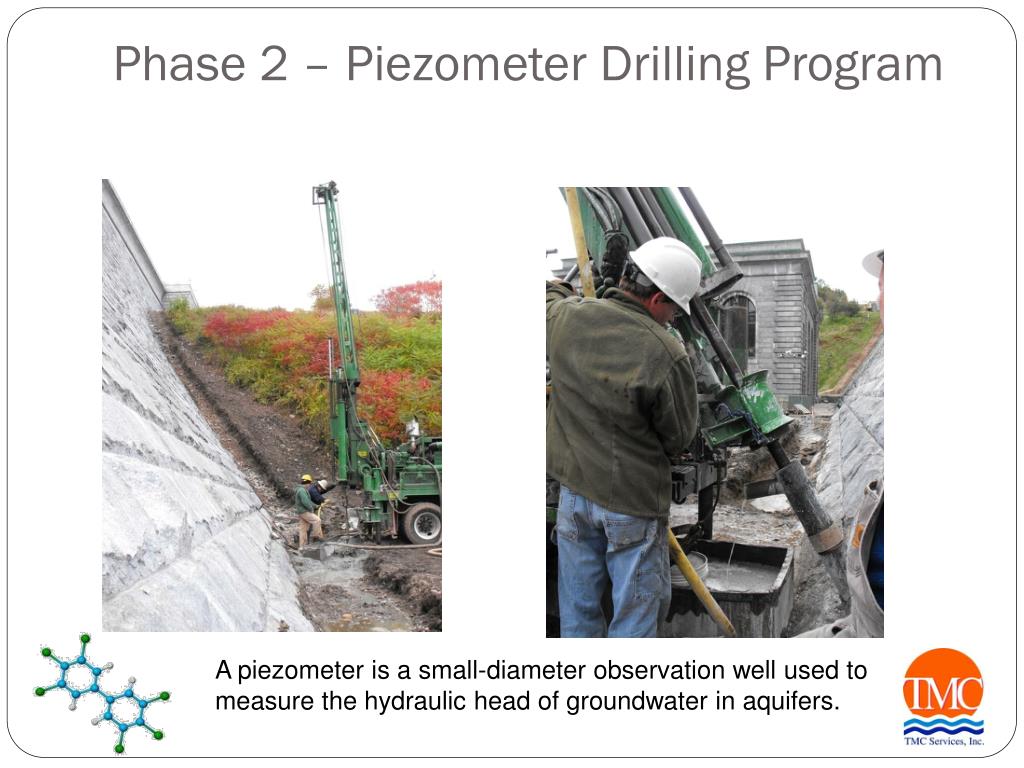 Phase 2 – Piezometer Drilling Program

A piezometer is a small-diameter observation well used to measure the hydraulic head of groundwater in aquifers.

TMC

TMC Services, Inc.